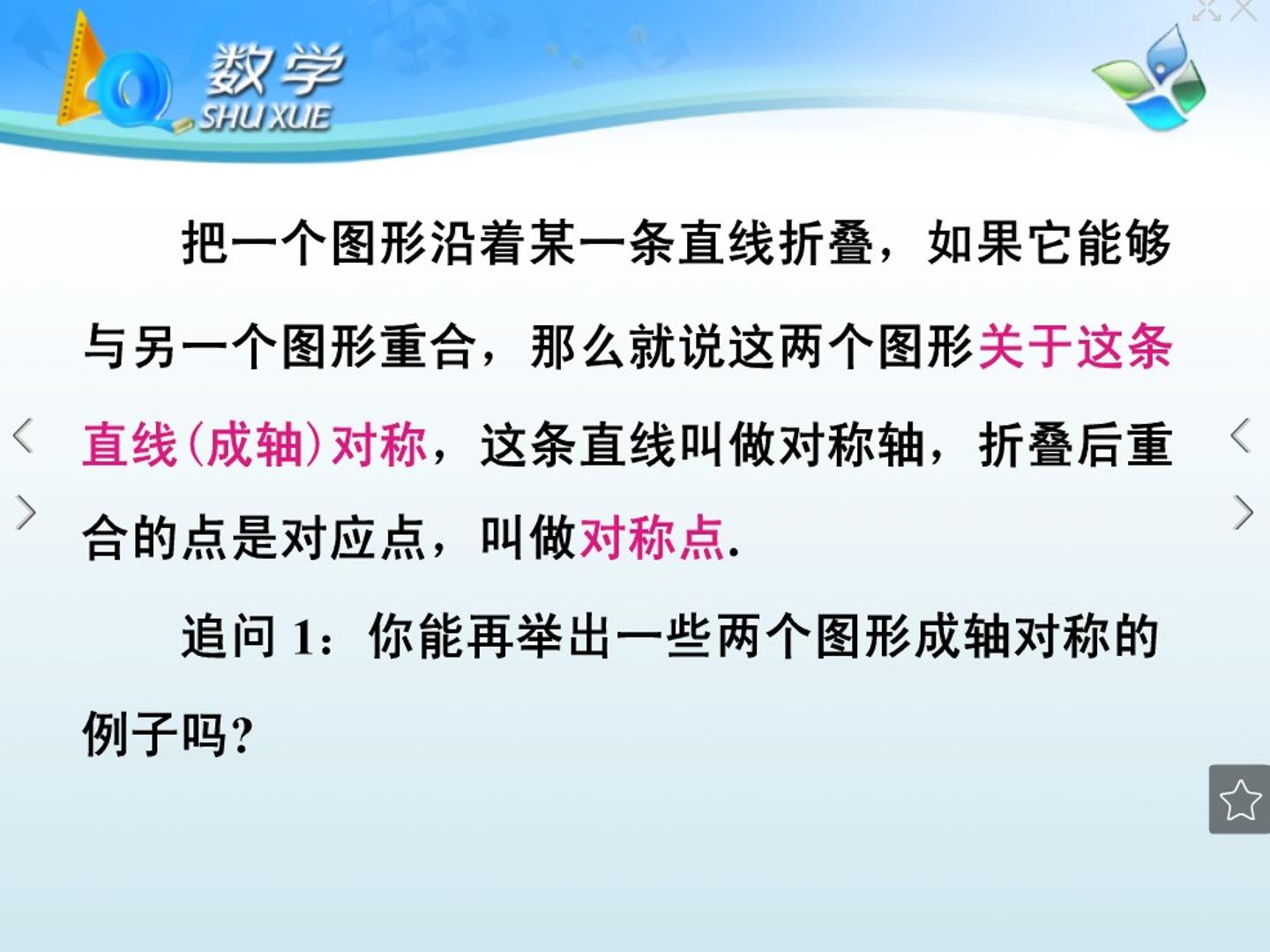 数学
SHU XUE

把一个图形沿着某一条直线折叠，如果它能够与另一个图形重合，那么就说这两个图形关于这条直线（成轴）对称，这条直线叫做对称轴，折叠后重合的点是对应点，叫做对称点.

追问1：你能再举出一些两个图形成轴对称的例子吗？